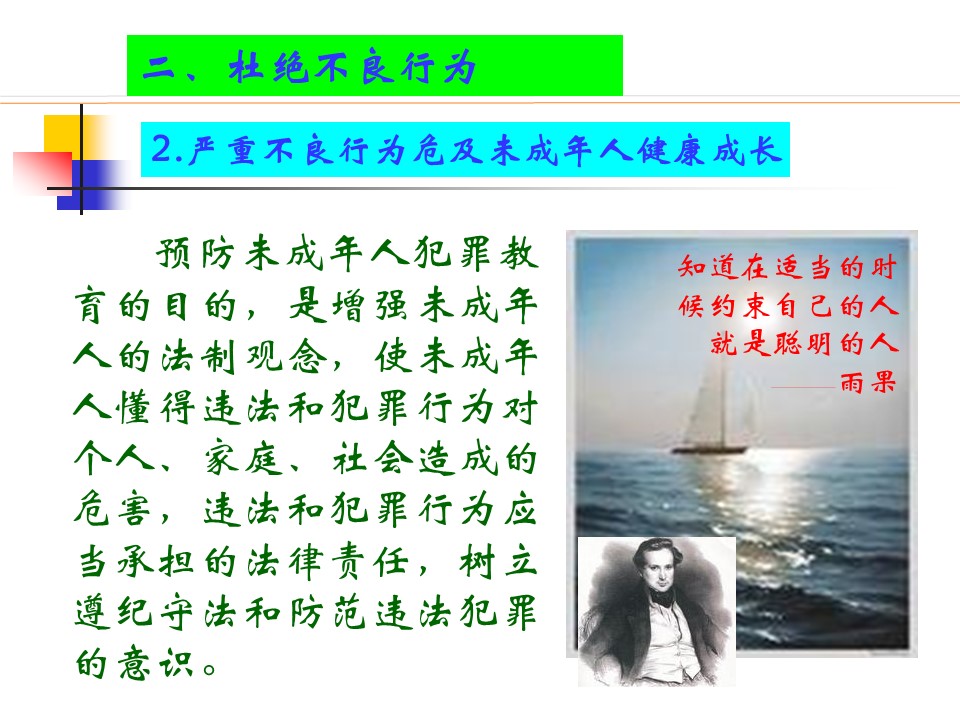 二、杜绝不良行为

2.严重不良行为危及未成年人健康成长

预防未成年人犯罪教育的目的，是增强未成年人的法制观念，使未成年人懂得违法和犯罪行为对个人、家庭、社会造成的危害，违法和犯罪行为应当承担的法律责任，树立遵纪守法和防范违法犯罪的意识。

知道在适当的时候约束自己的人就是聪明的人
——雨果